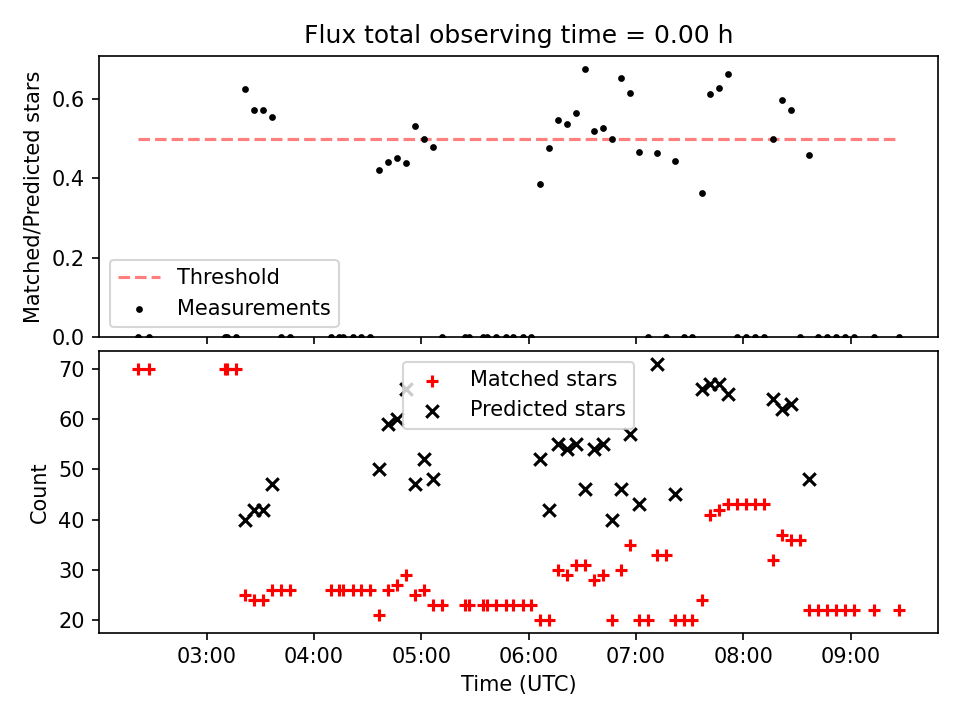 Flux total observing time = 0.00 h

Matched/Predicted stars

0.6
0.4
0.2
0.0

Threshold
Measurements

Count

70
60
50
40
30
20

Matched stars
Predicted stars

03:00
04:00
05:00
06:00
07:00
08:00
09:00

Time (UTC)